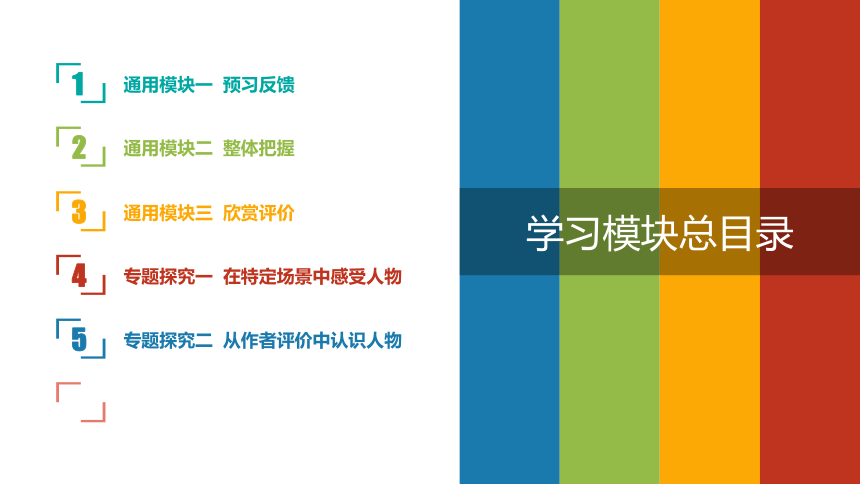 1 通用模块一 预习反馈

2 通用模块二 整体把握

3 通用模块三 欣赏评价

4 专题探究一 在特定场景中感受人物

5 专题探究二 从作者评价中认识人物

学习模块总目录